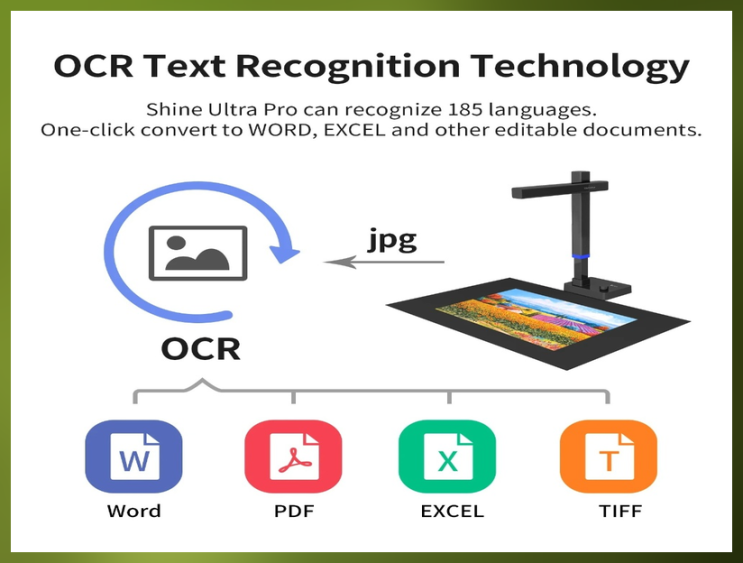 OCR Text Recognition Technology

Shine Ultra Pro can recognize 185 languages.
One-click convert to WORD, EXCEL and other editable documents.

jpg

OCR

W
Word

PDF

X
EXCEL

T
TIFF